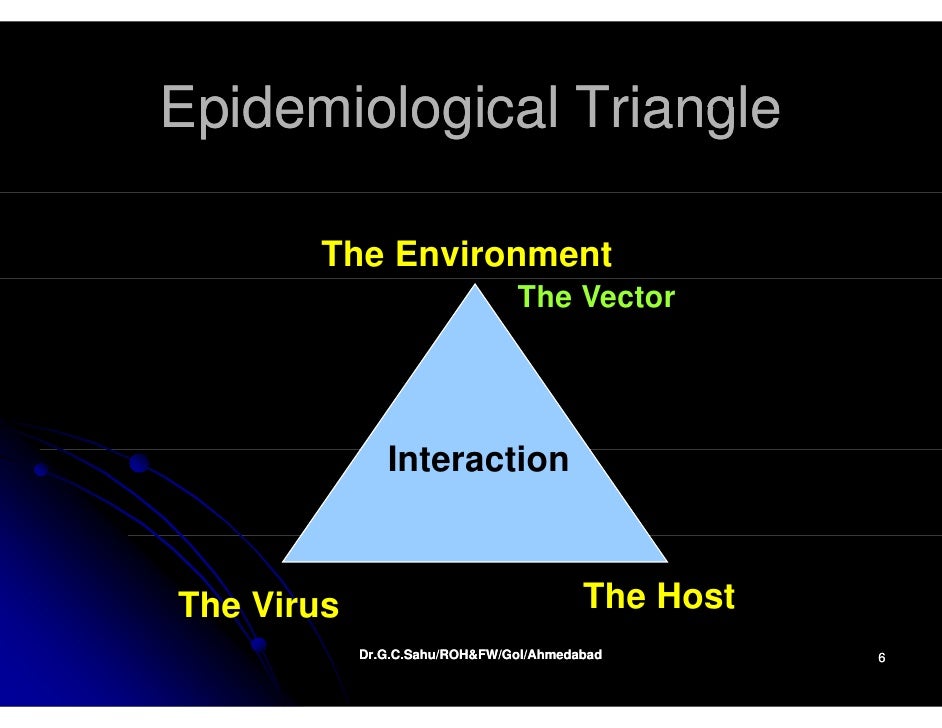 Epidemiological Triangle

The Environment

The Vector

Interaction

The Virus

The Host

Dr.G.C.Sahu/ROH&FW/GoI/Ahmedabad

6